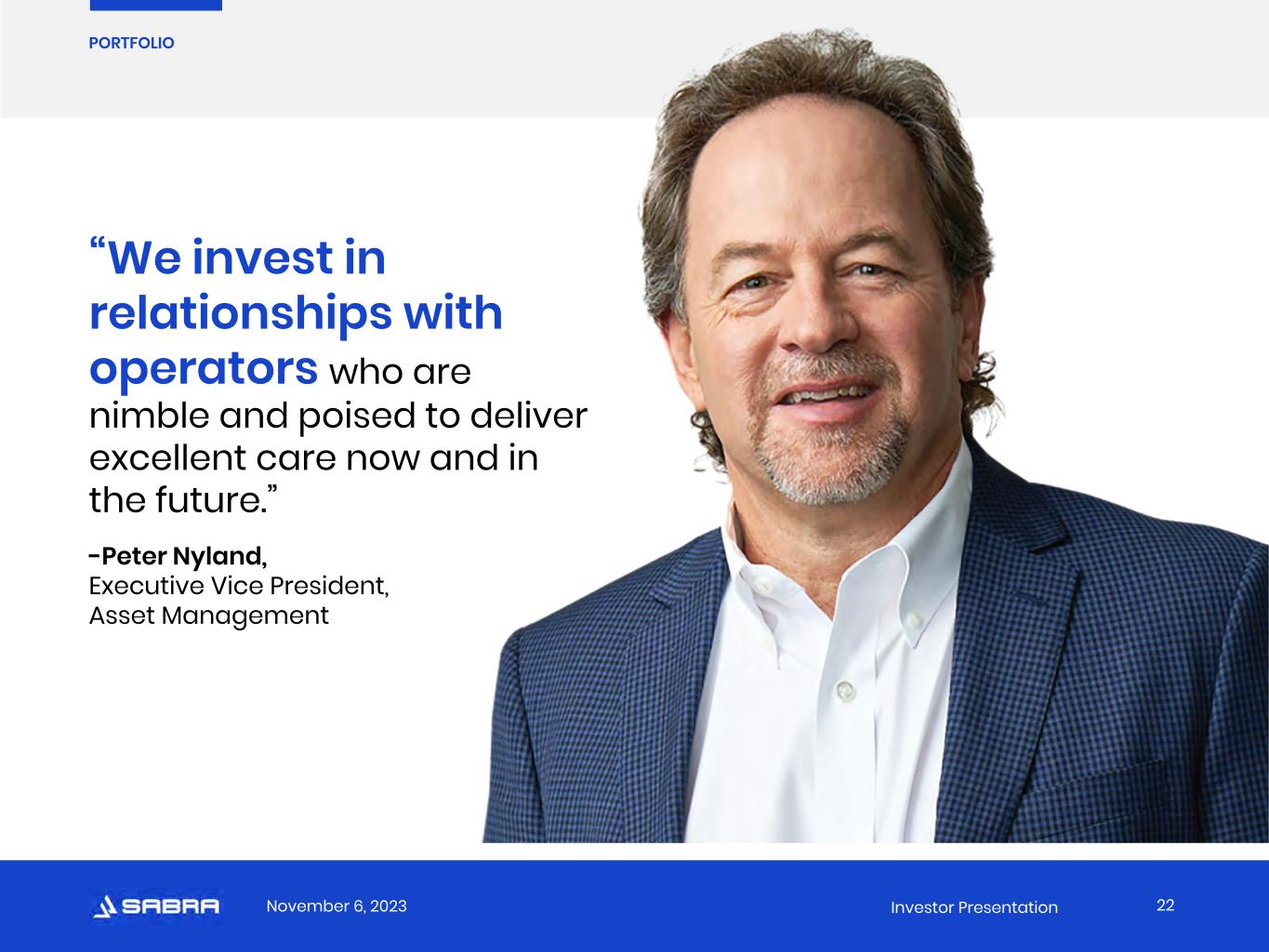 PORTFOLIO

"We invest in relationships with operators who are nimble and poised to deliver excellent care now and in the future."

-Peter Nyland,
Executive Vice President,
Asset Management

SABRA November 6, 2023 Investor Presentation 22